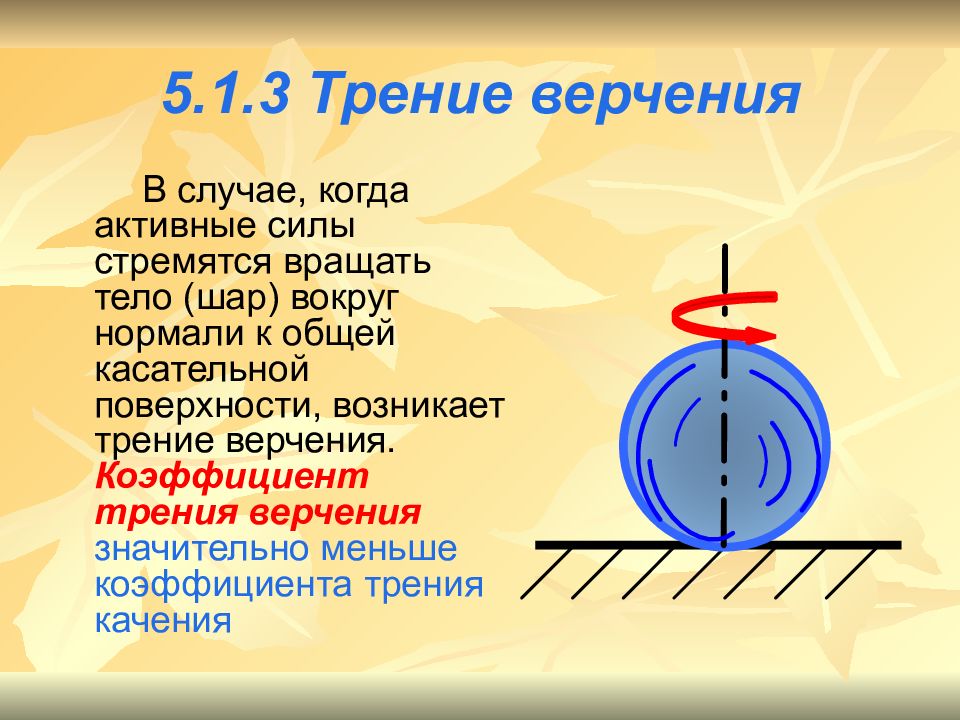 5.1.3 Трение верчения

В случае, когда активные силы стремятся вращать тело (шар) вокруг нормали к общей касательной поверхности, возникает трение верчения. Коэффициент трения верчения значительно меньше коэффициента трения качения